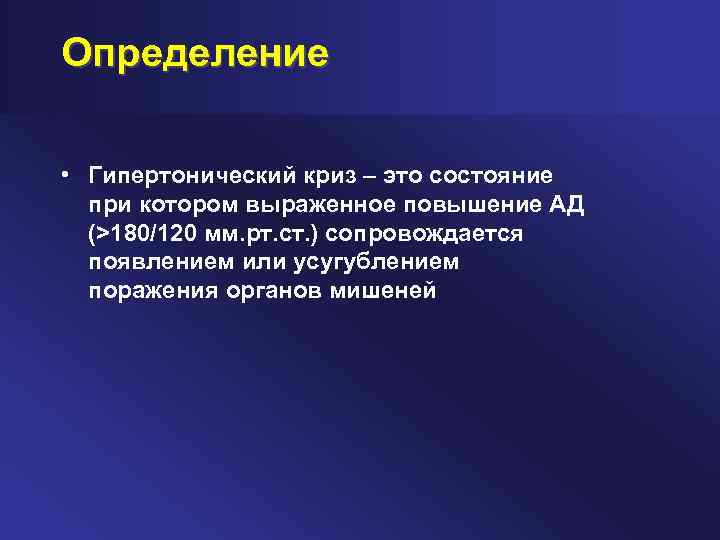 Определение

• Гипертонический криз – это состояние при котором выраженное повышение АД (>180/120 мм.рт.ст.) сопровождается появлением или усугублением поражения органов мишеней